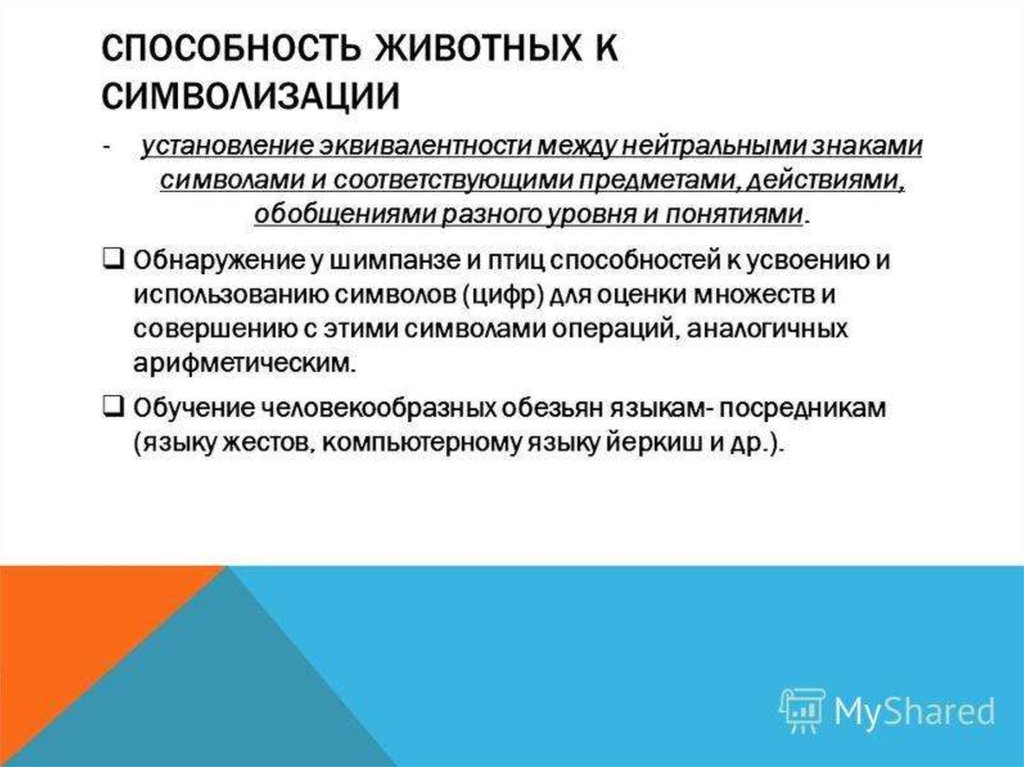 СПОСОБНОСТЬ ЖИВОТНЫХ К СИМВОЛИЗАЦИИ

- установление эквивалентности между нейтральными знаками символами и соответствующими предметами, действиями, обобщениями разного уровня и понятиями.

❑ Обнаружение у шимпанзе и птиц способностей к усвоению и использованию символов (цифр) для оценки множеств и совершению с этими символами операций, аналогичных арифметическим.

❑ Обучение человекообразных обезьян языкам- посредникам (языку жестов, компьютерному языку йеркиш и др.).

MyShared